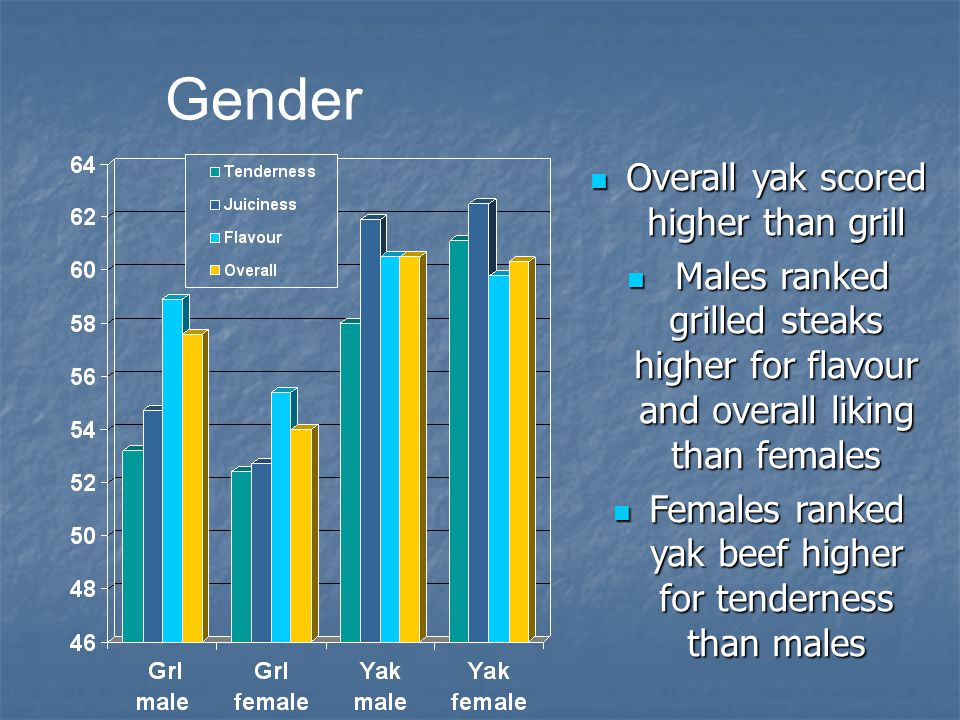 Gender

64
62
60
58
56
54
52
50
48
46

Tenderness
Juiciness
Flavour
Overall

Grl male
Grl female
Yak male
Yak female

Overall yak scored higher than grill

Males ranked grilled steaks higher for flavour and overall liking than females

Females ranked yak beef higher for tenderness than males